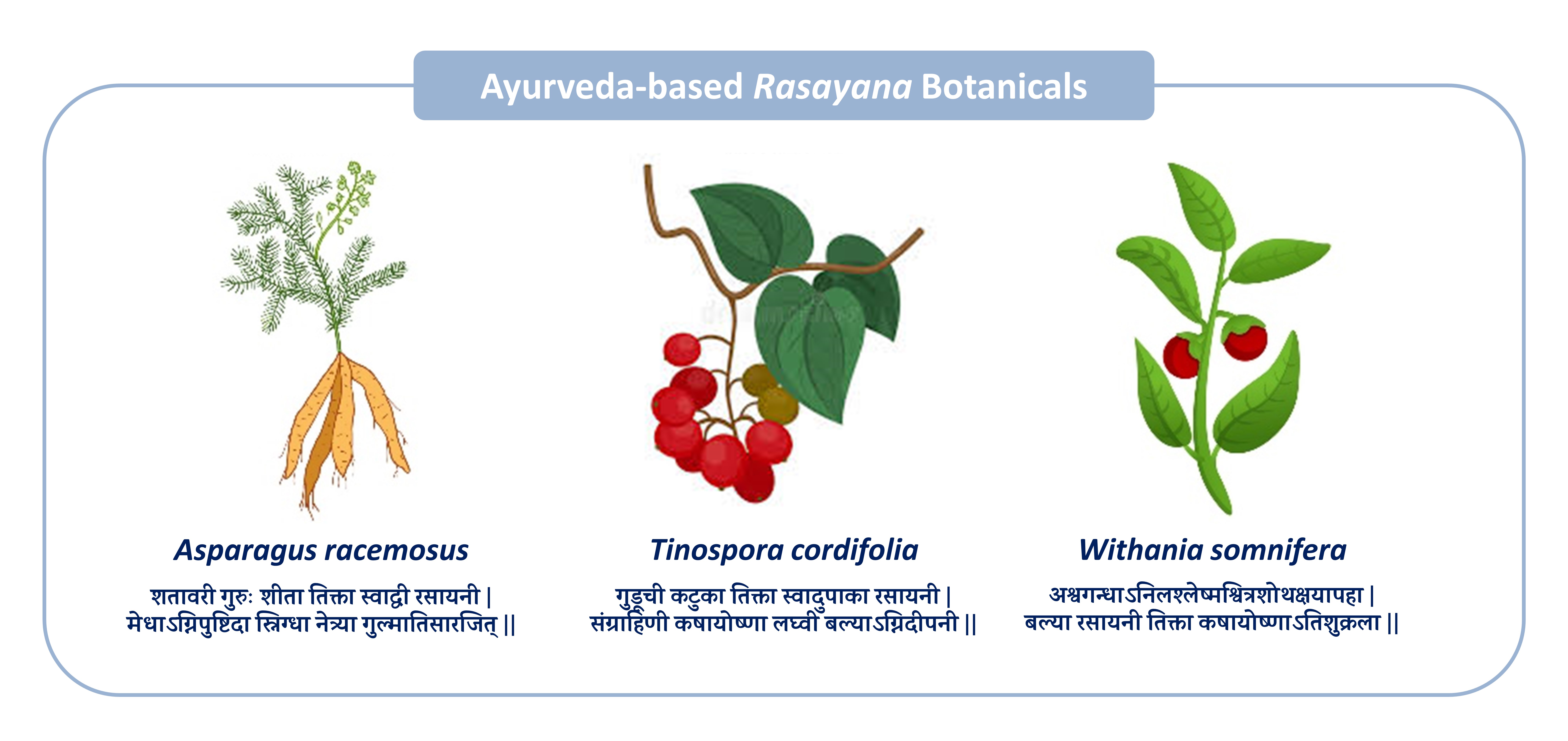 Ayurveda-based Rasayana Botanicals

Asparagus racemosus

शतावरी गुरुः शीता तिक्ता स्वाद्वी रसायनी |
मेधाऽग्निपुष्टिदा स्निग्धा नेत्र्या गुल्मातिसारजित् ||

Tinospora cordifolia

गुडूची कटुका तिक्ता स्वादुपाका रसायनी |
संग्राहिणी कषायोष्णा लघ्वी बल्याऽग्निदीपनी ||

Withania somnifera

अश्वगन्धाऽनिलश्लेष्मश्वित्रशोथक्षयापहा |
बल्या रसायनी तिक्ता कषायोष्णाऽतिशुक्रला ||